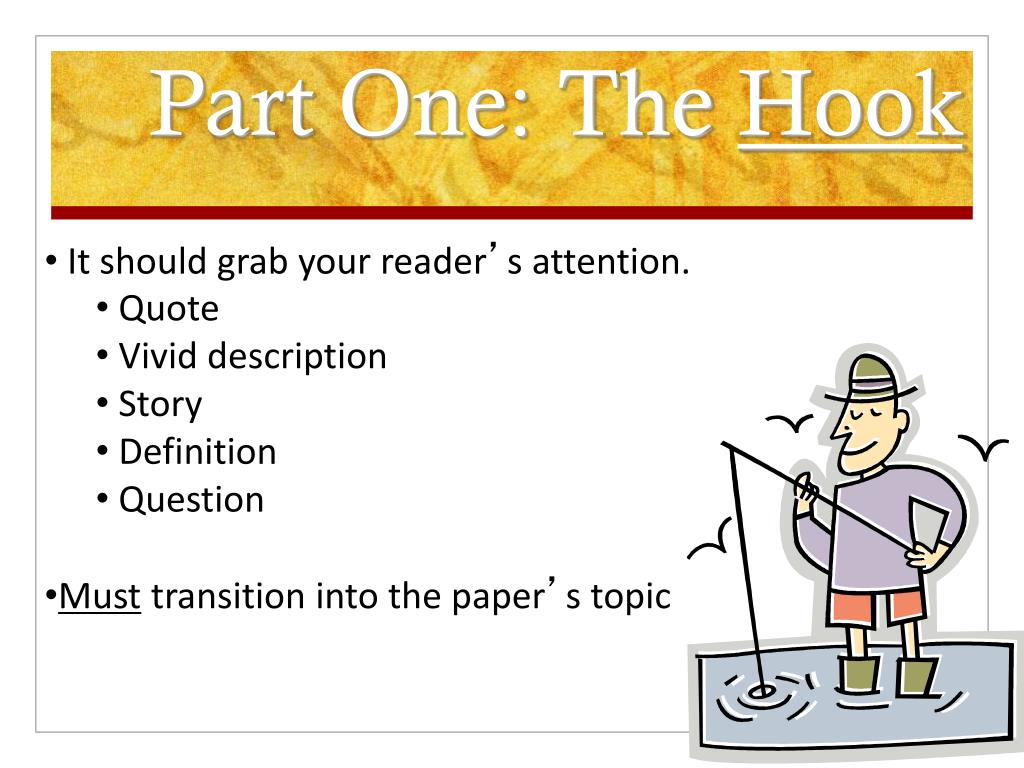 Part One: The Hook

• It should grab your reader’s attention.
• Quote
• Vivid description
• Story
• Definition
• Question

•Must transition into the paper’s topic